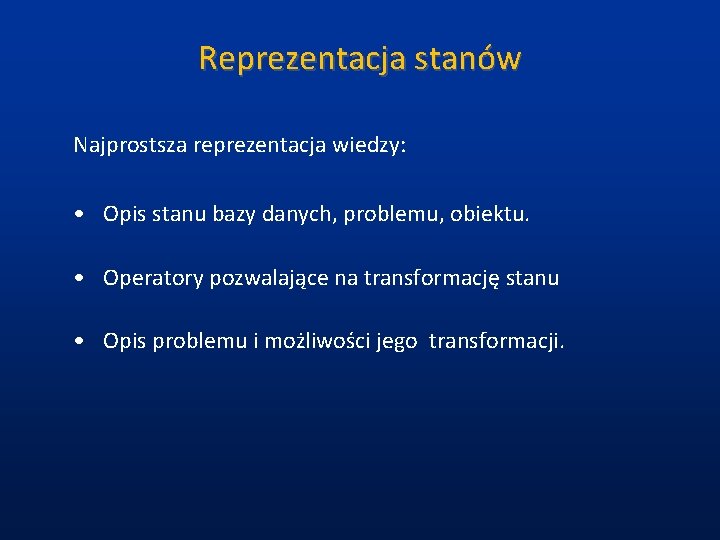 Reprezentacja stanów

Najprostsza reprezentacja wiedzy:

• Opis stanu bazy danych, problemu, obiektu.

• Operatory pozwalające na transformację stanu

• Opis problemu i możliwości jego transformacji.